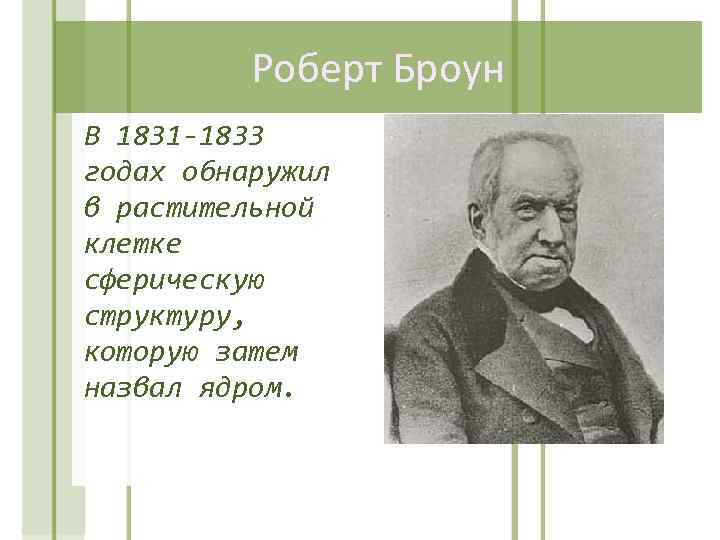 Роберт Броун

В 1831-1833 годах обнаружил в растительной клетке сферическую структуру, которую затем назвал ядром.